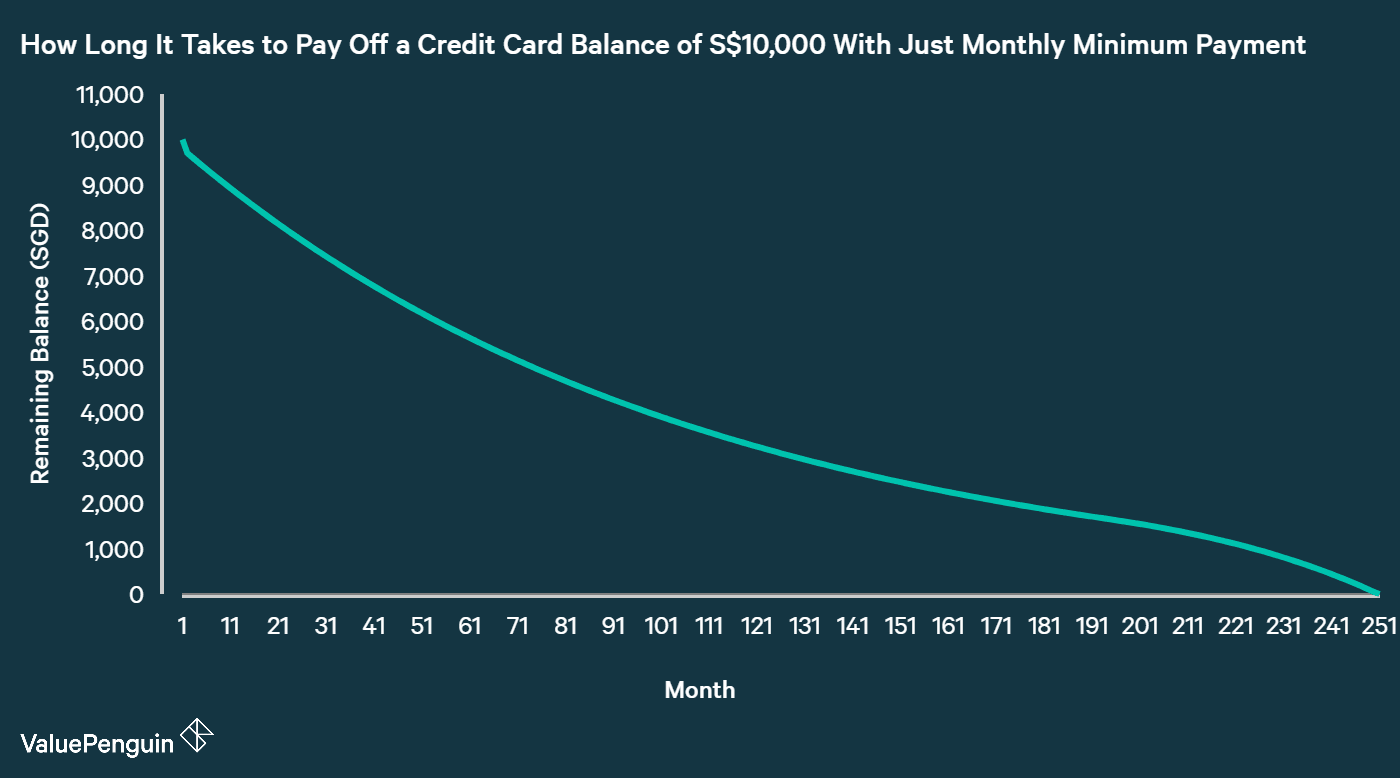 How Long It Takes to Pay Off a Credit Card Balance of S$10,000 With Just Monthly Minimum Payment

Remaining Balance (SGD)

11,000
10,000
9,000
8,000
7,000
6,000
5,000
4,000
3,000
2,000
1,000
0

1 11 21 31 41 51 61 71 81 91 101 111 121 131 141 151 161 171 181 191 201 211 221 231 241 251

Month

ValuePenguin